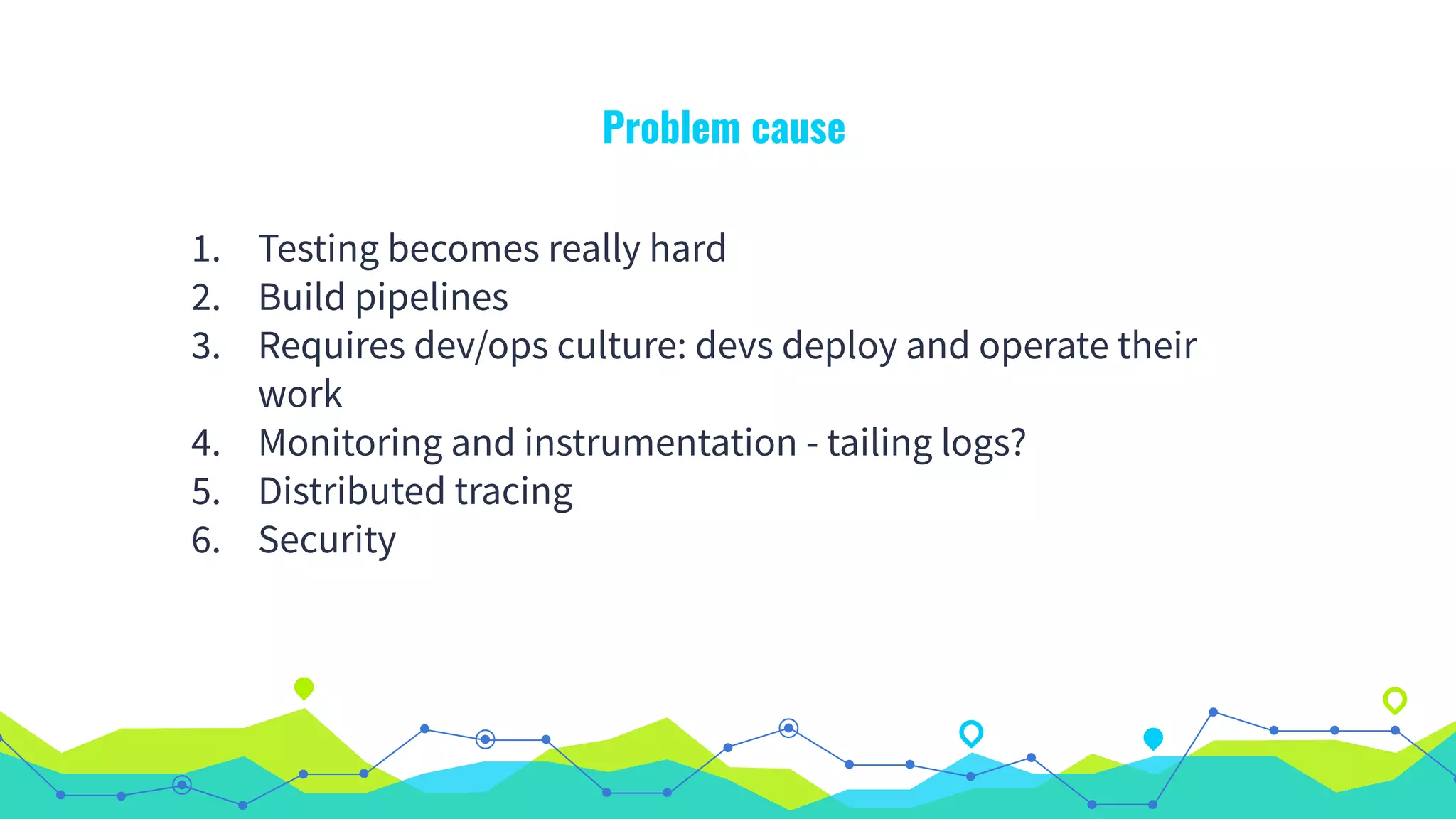 Problem cause

1. Testing becomes really hard
2. Build pipelines
3. Requires dev/ops culture: devs deploy and operate their work
4. Monitoring and instrumentation - tailing logs?
5. Distributed tracing
6. Security